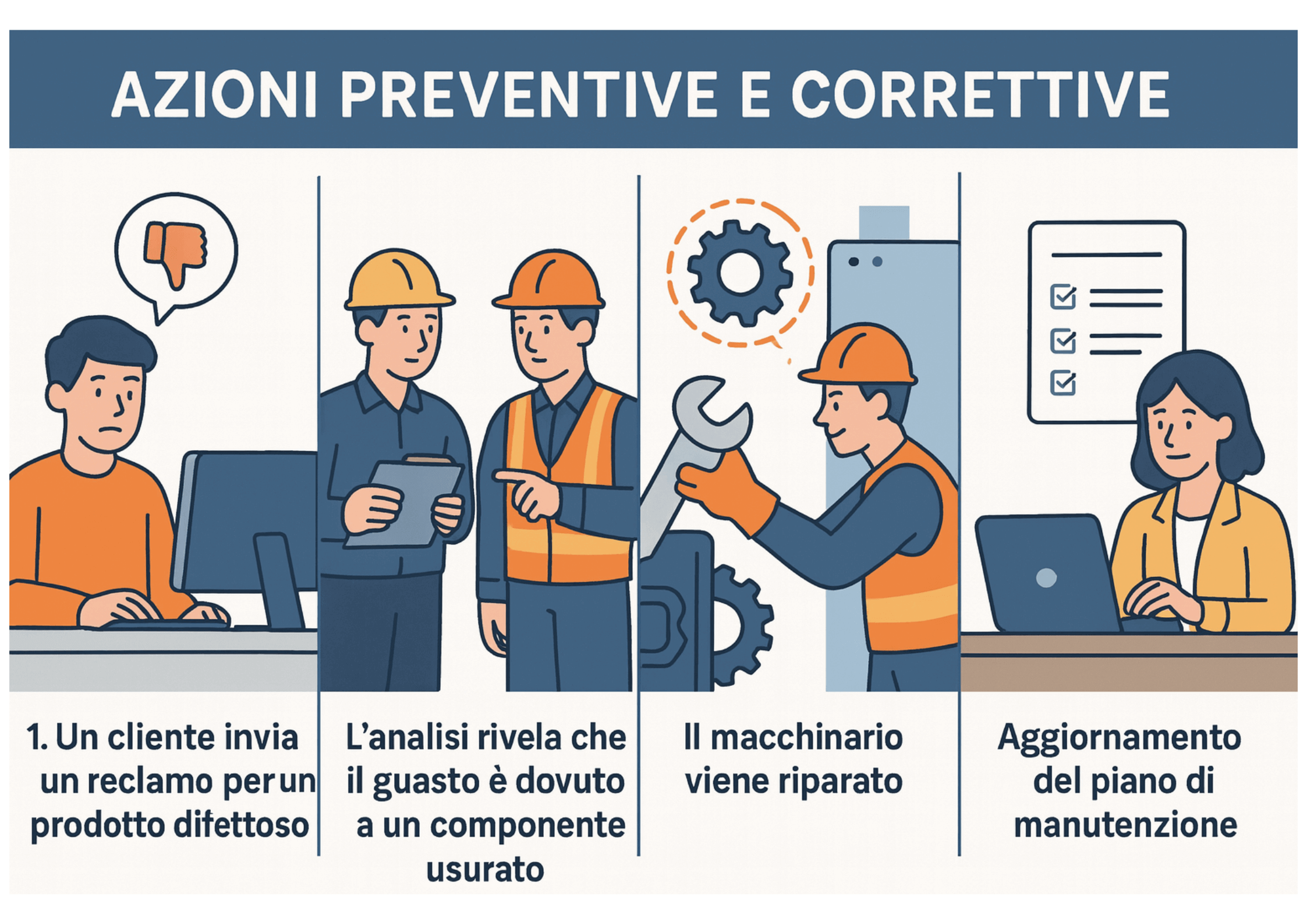 AZIONI PREVENTIVE E CORRETTIVE

1. Un cliente invia un reclamo per un prodotto difettoso

L'analisi rivela che il guasto è dovuto a un componente usurato

Il macchinario viene riparato

Aggiornamento del piano di manutenzione